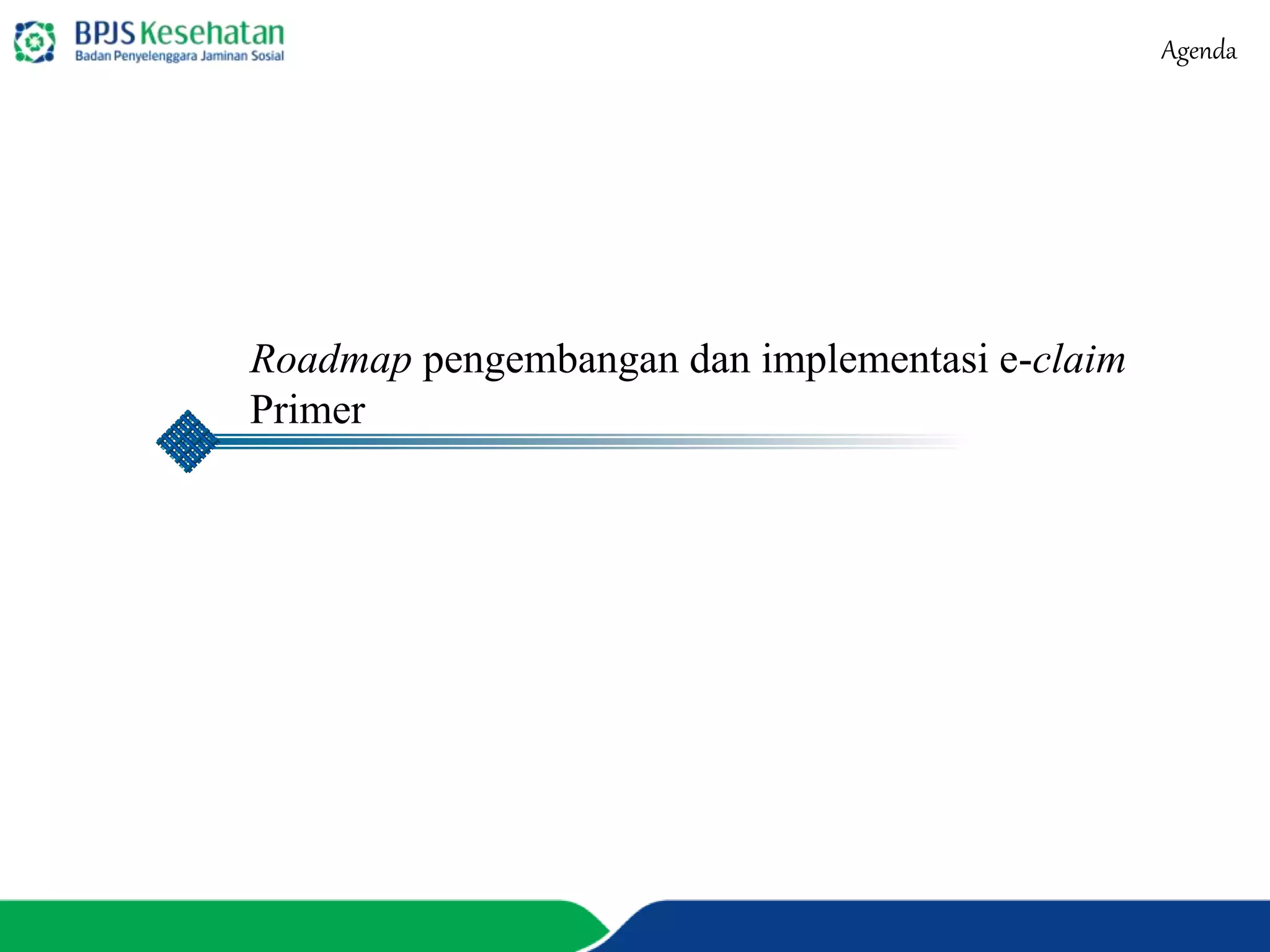 BPJS Kesehatan
Badan Penyelenggara Jaminan Sosial

Agenda

Roadmap pengembangan dan implementasi e-claim Primer